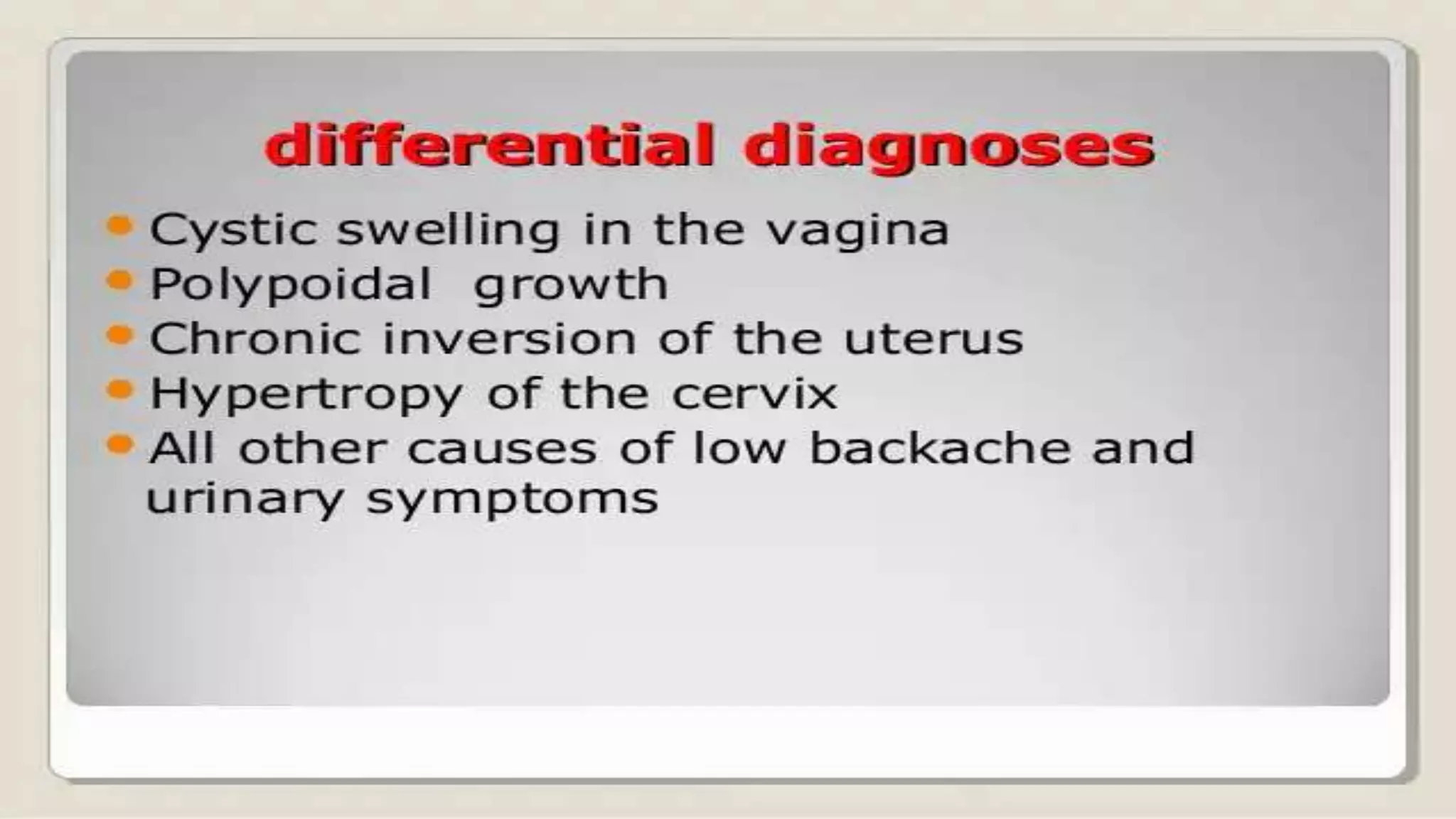 differential diagnoses

- Cystic swelling in the vagina
- Polypoidal growth
- Chronic inversion of the uterus
- Hypertropy of the cervix
- All other causes of low backache and urinary symptoms